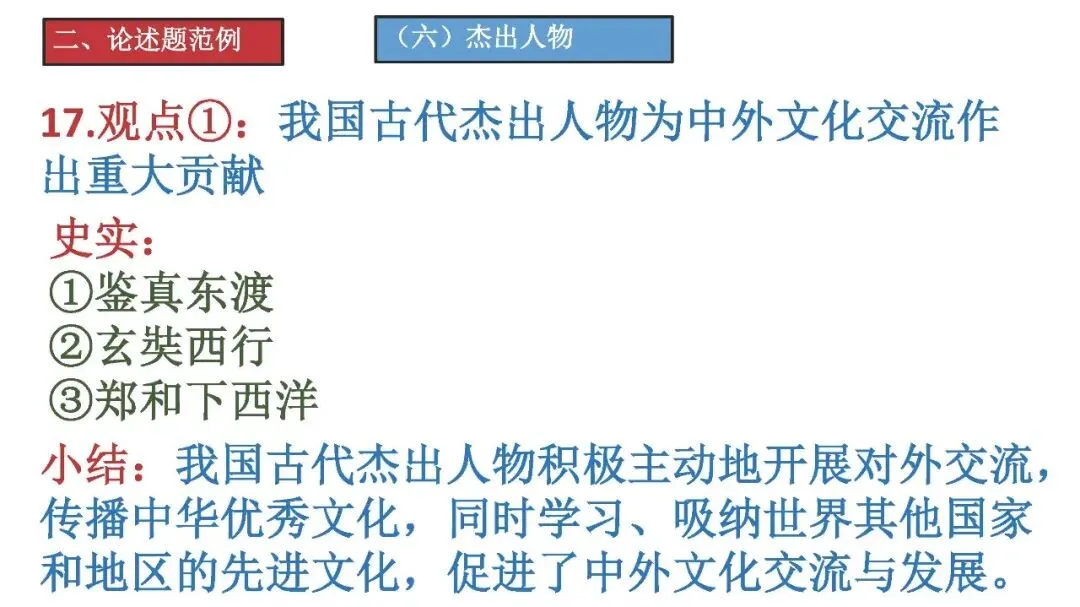 二、论述题范例

（六）杰出人物

17.观点①：我国古代杰出人物为中外文化交流作出重大贡献

史实：
①鉴真东渡
②玄奘西行
③郑和下西洋

小结：我国古代杰出人物积极主动地开展对外交流，传播中华优秀文化，同时学习、吸纳世界其他国家和地区的先进文化，促进了中外文化交流与发展。